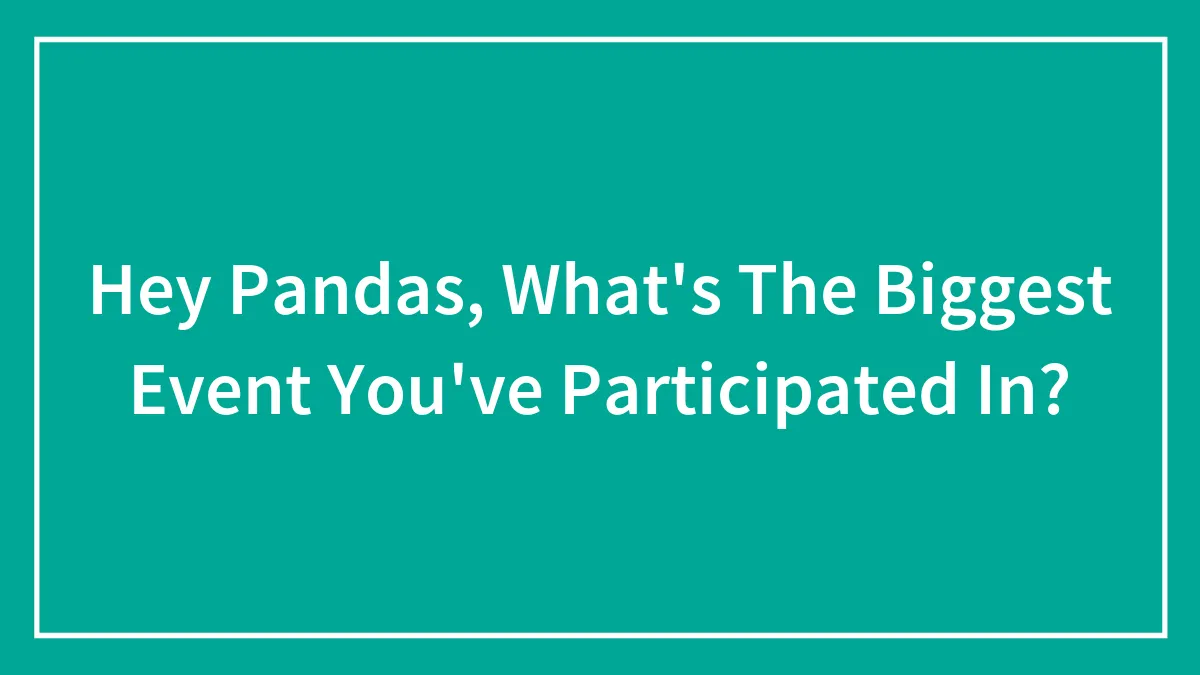 Hey Pandas, What's The Biggest Event You've Participated In?